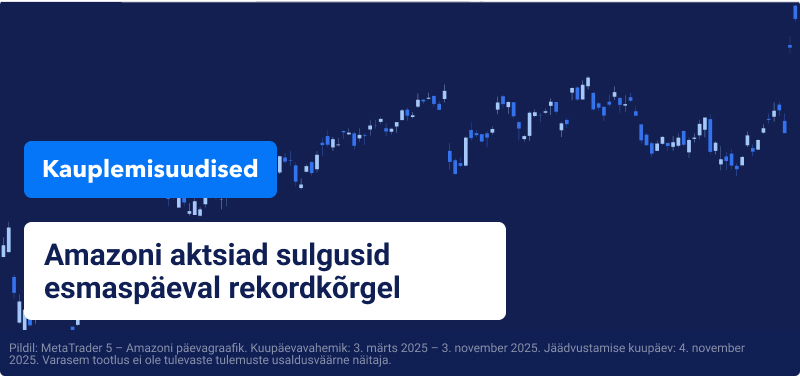 Kauplemisuudised

Amazoni aktsiad sulgusid esmaspäeval rekordkõrgel

Pildil: MetaTrader 5 – Amazoni päevagraafik. Kuupäevavahemik: 3. märts 2025 – 3. november 2025. Jäädvustamise kuupäev: 4. november 2025. Varasem tootlus ei ole tulevaste tulemuste usaldusväärne näitaja.